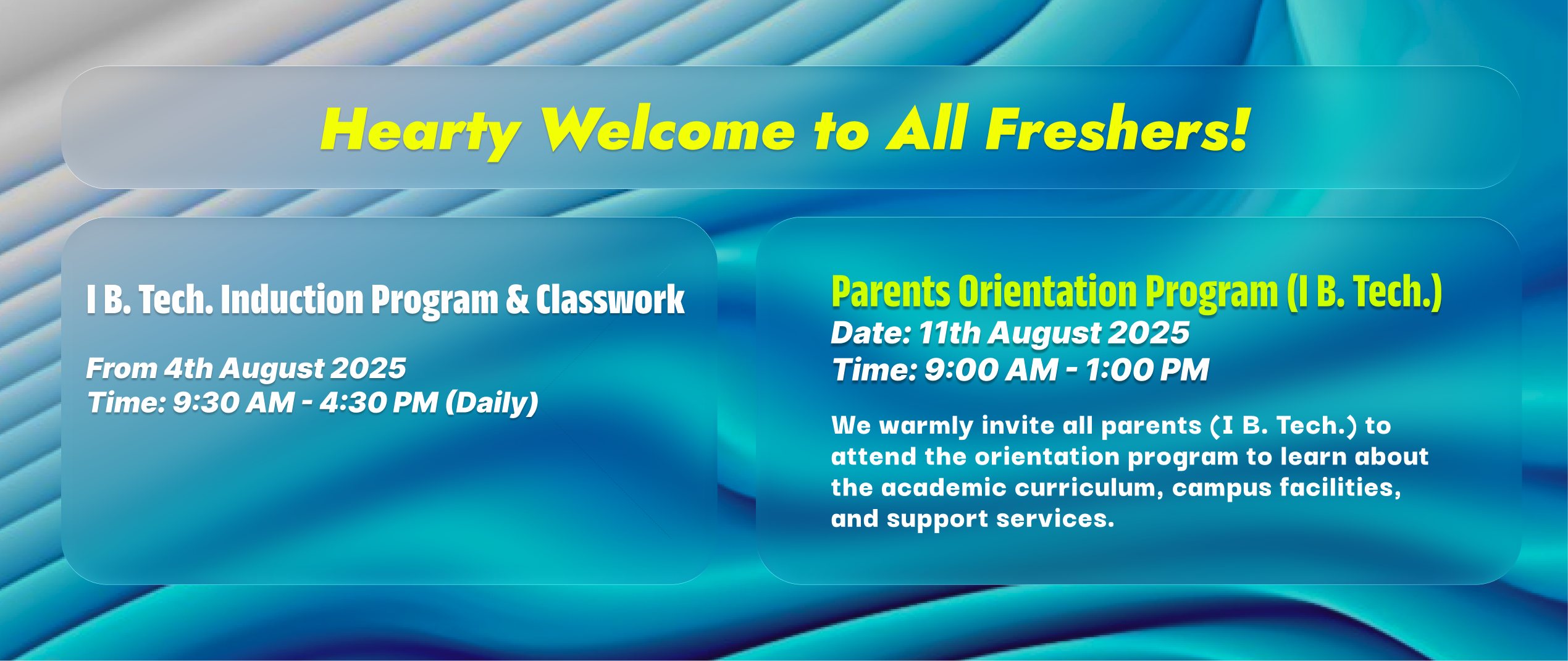 Hearty Welcome to All Freshers!

I B. Tech. Induction Program & Classwork

From 4th August 2025
Time: 9:30 AM - 4:30 PM (Daily)

Parents Orientation Program (I B. Tech.)
Date: 11th August 2025
Time: 9:00 AM - 1:00 PM

We warmly invite all parents (I B. Tech.) to attend the orientation program to learn about the academic curriculum, campus facilities, and support services.